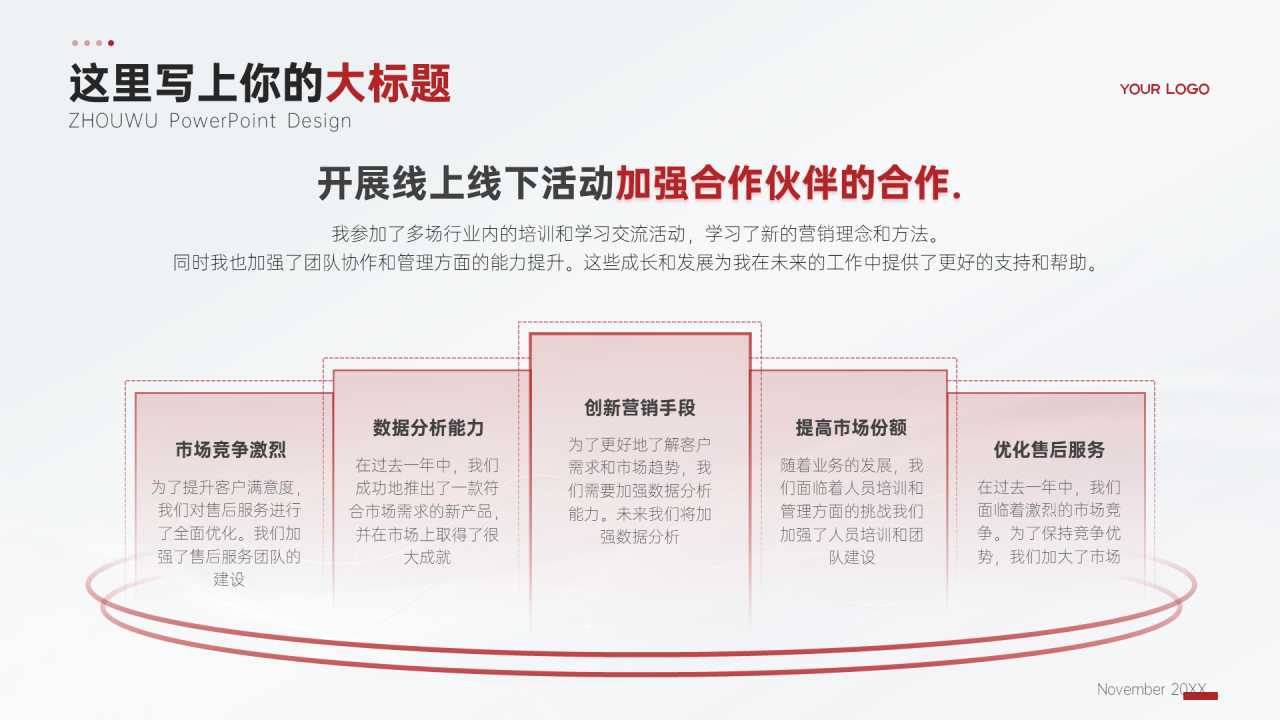 这里写上你的大标题
ZHOUWU PowerPoint Design

YOUR LOGO

开展线上线下活动加强合作伙伴的合作.

我参加了多场行业内的培训和学习交流活动，学习了新的营销理念和方法。
同时我也加强了团队协作和管理方面的能力提升。这些成长和发展为我在未来的工作中提供了更好的支持和帮助。

市场竞争激烈
为了提升客户满意度，我们对售后服务进行了全面优化。我们加强了售后服务团队的建设

数据分析能力
在过去一年中，我们成功地推出了一款符合市场需求的新产品，并在市场上取得了很大成就

创新营销手段
为了更好地了解客户需求和市场趋势，我们需要加强数据分析能力。未来我们将加强数据分析

提高市场份额
随着业务的发展，我们面临着人员培训和管理方面的挑战我们加强了人员培训和团队建设

优化售后服务
在过去一年中，我们面临着激烈的市场竞争。为了保持竞争优势，我们加大了市场

November 20XX